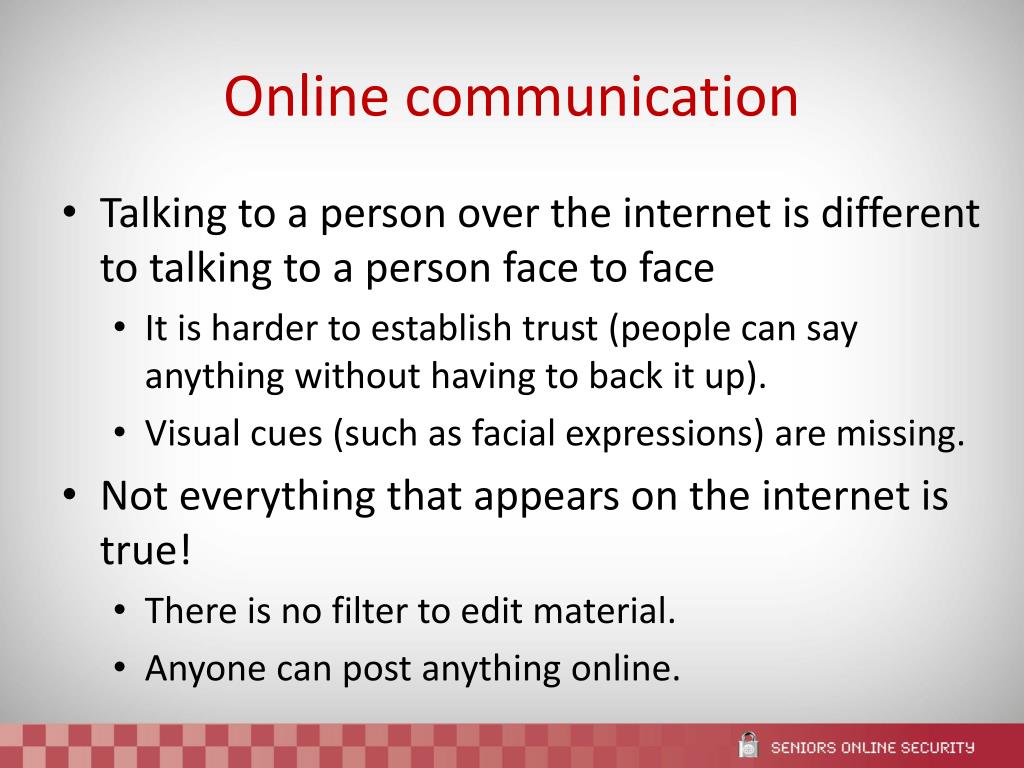 Online communication

• Talking to a person over the internet is different to talking to a person face to face
  • It is harder to establish trust (people can say anything without having to back it up).
  • Visual cues (such as facial expressions) are missing.
• Not everything that appears on the internet is true!
  • There is no filter to edit material.
  • Anyone can post anything online.

SENIORS ONLINE SECURITY